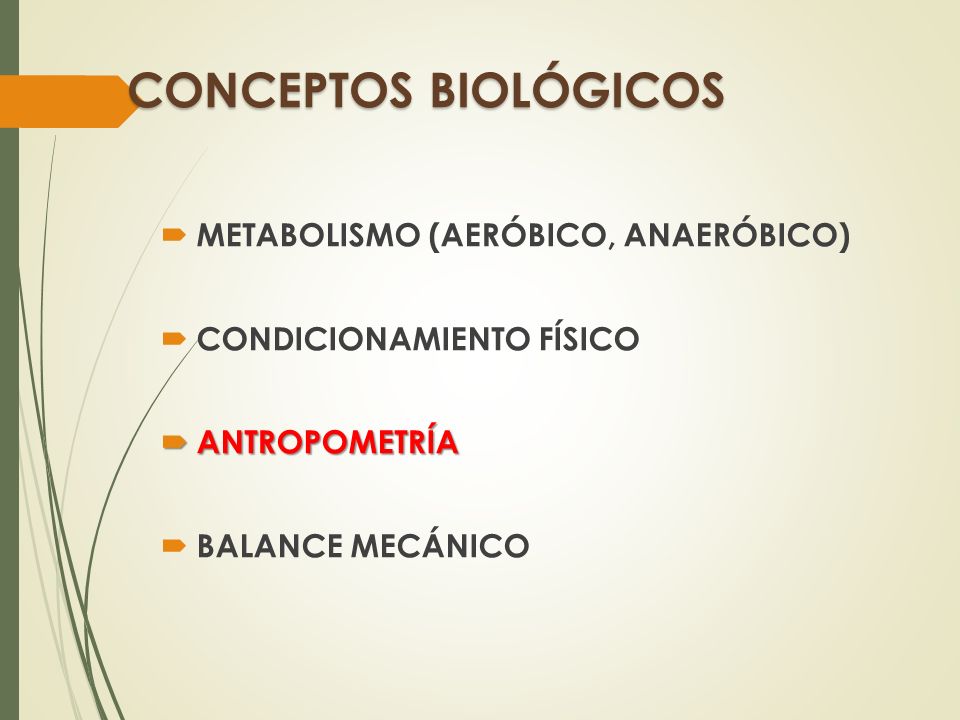 CONCEPTOS BIOLÓGICOS

METABOLISMO (AERÓBICO, ANAERÓBICO)

CONDICIONAMIENTO FÍSICO

ANTROPOMETRÍA

BALANCE MECÁNICO